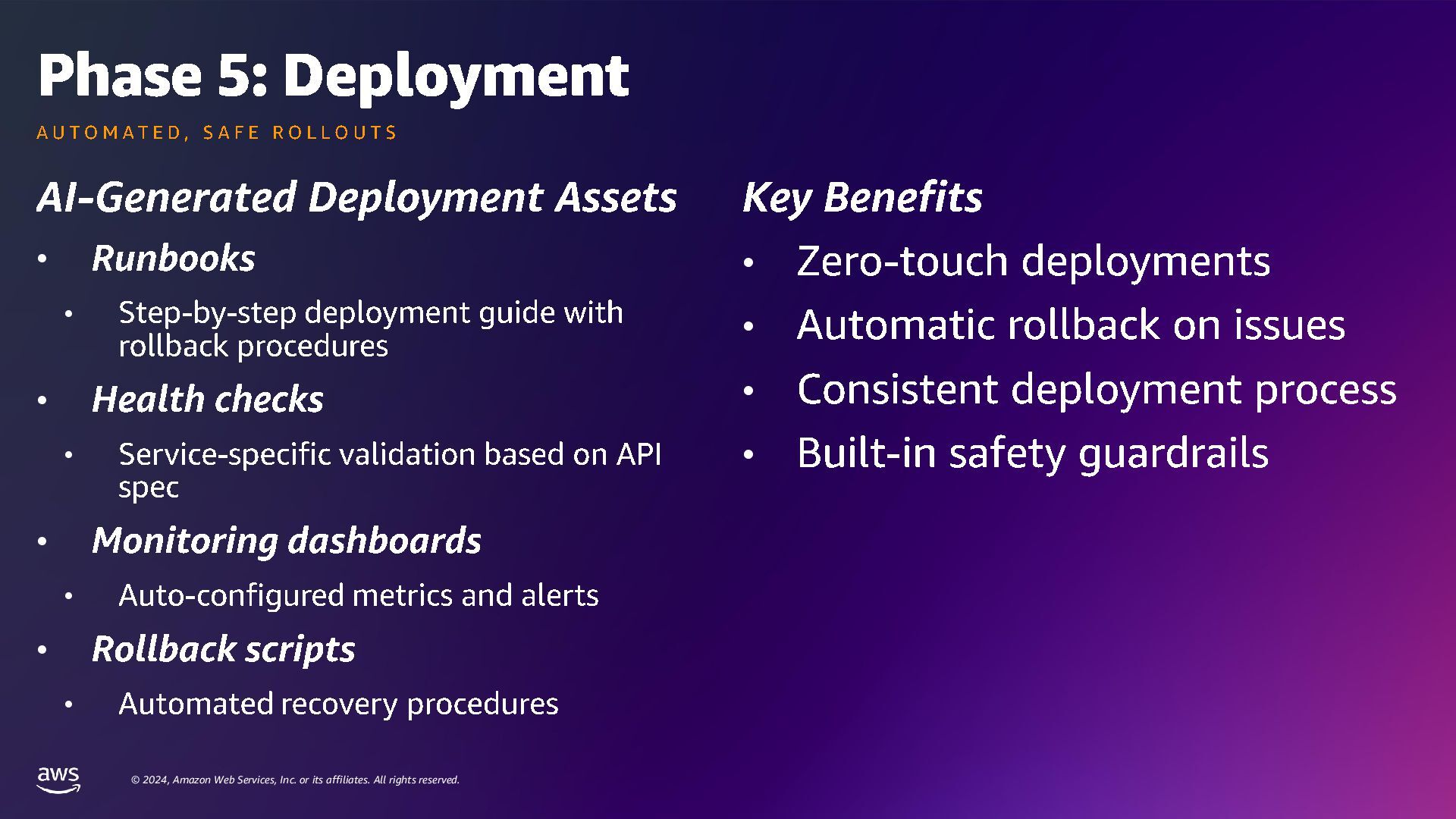 Phase 5: Deployment

AUTOMATED, SAFE ROLLOUTS

AI-Generated Deployment Assets

• Runbooks
  • Step-by-step deployment guide with rollback procedures
• Health checks
  • Service-specific validation based on API spec
• Monitoring dashboards
  • Auto-configured metrics and alerts
• Rollback scripts
  • Automated recovery procedures

Key Benefits

• Zero-touch deployments
• Automatic rollback on issues
• Consistent deployment process
• Built-in safety guardrails

aws

© 2024, Amazon Web Services, Inc. or its affiliates. All rights reserved.